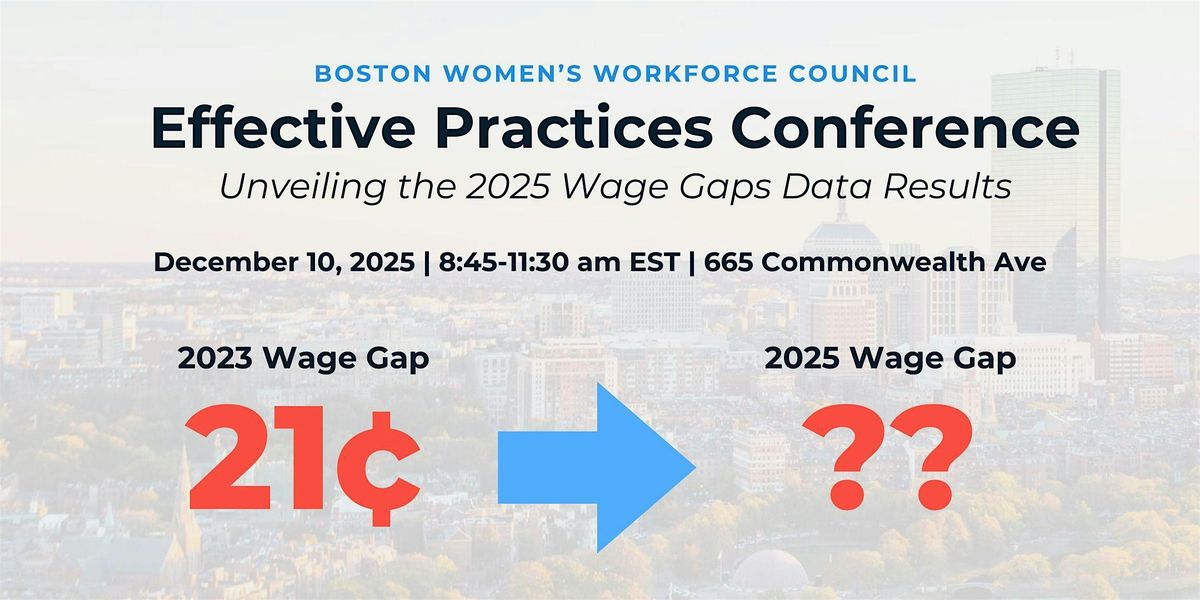 BOSTON WOMEN'S WORKFORCE COUNCIL

Effective Practices Conference

Unveiling the 2025 Wage Gaps Data Results

December 10, 2025 | 8:45-11:30 am EST | 665 Commonwealth Ave

2023 Wage Gap

21¢

2025 Wage Gap

??